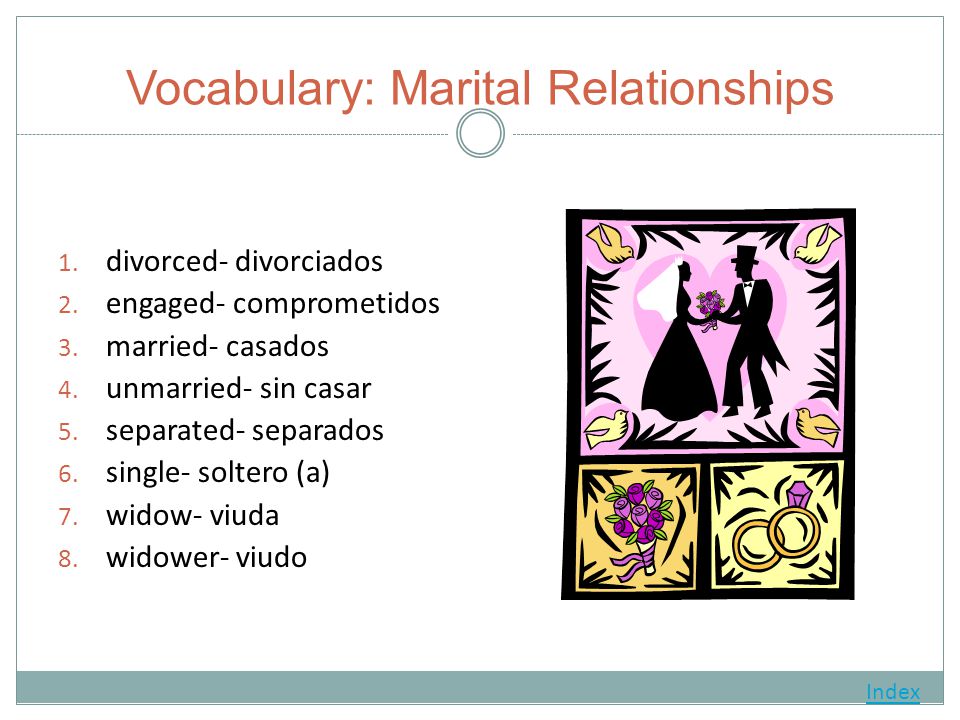 Vocabulary: Marital Relationships

1. divorced- divorciados
2. engaged- comprometidos
3. married- casados
4. unmarried- sin casar
5. separated- separados
6. single- soltero (a)
7. widow- viuda
8. widower- viudo

Index